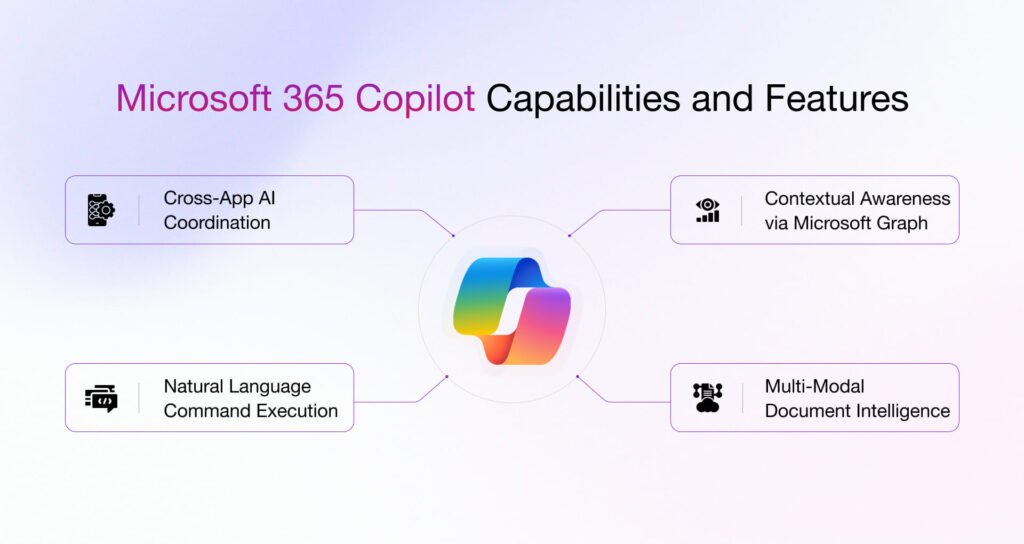 Microsoft 365 Copilot Capabilities and Features

Cross-App AI Coordination

Contextual Awareness via Microsoft Graph

Natural Language Command Execution

Multi-Modal Document Intelligence